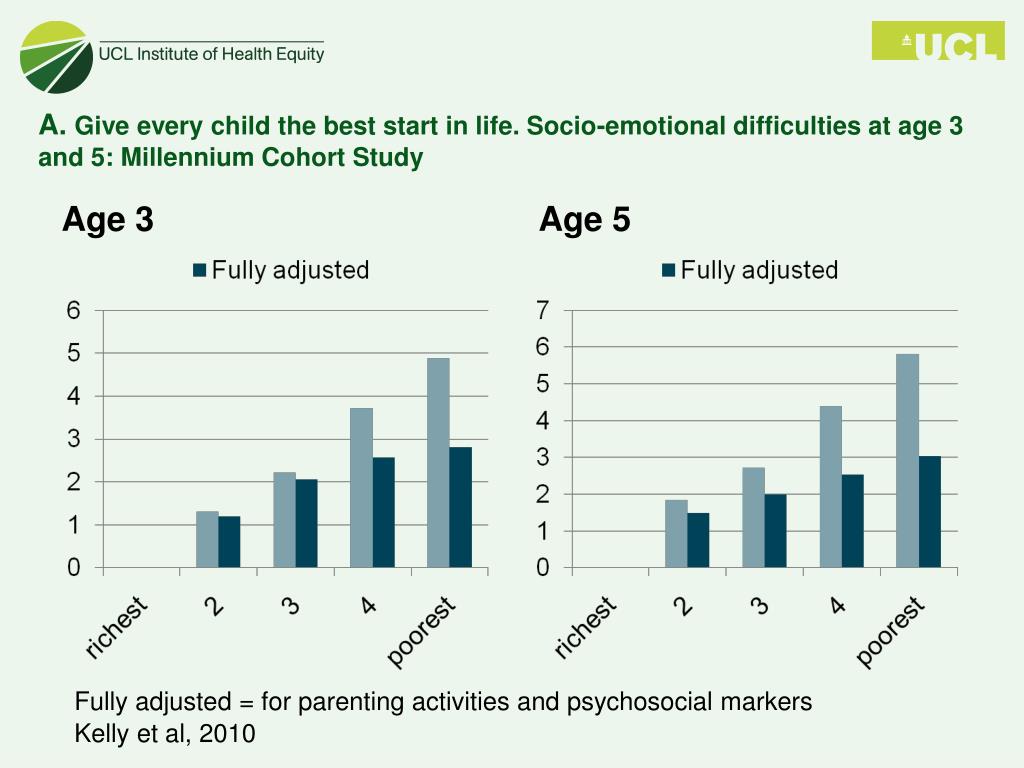 UCL Institute of Health Equity

UCL

A. Give every child the best start in life. Socio-emotional difficulties at age 3 and 5: Millennium Cohort Study

Age 3

Fully adjusted

6
5
4
3
2
1
0

richest
2
3
4
poorest

Age 5

Fully adjusted

7
6
5
4
3
2
1
0

richest
2
3
4
poorest

Fully adjusted = for parenting activities and psychosocial markers
Kelly et al, 2010